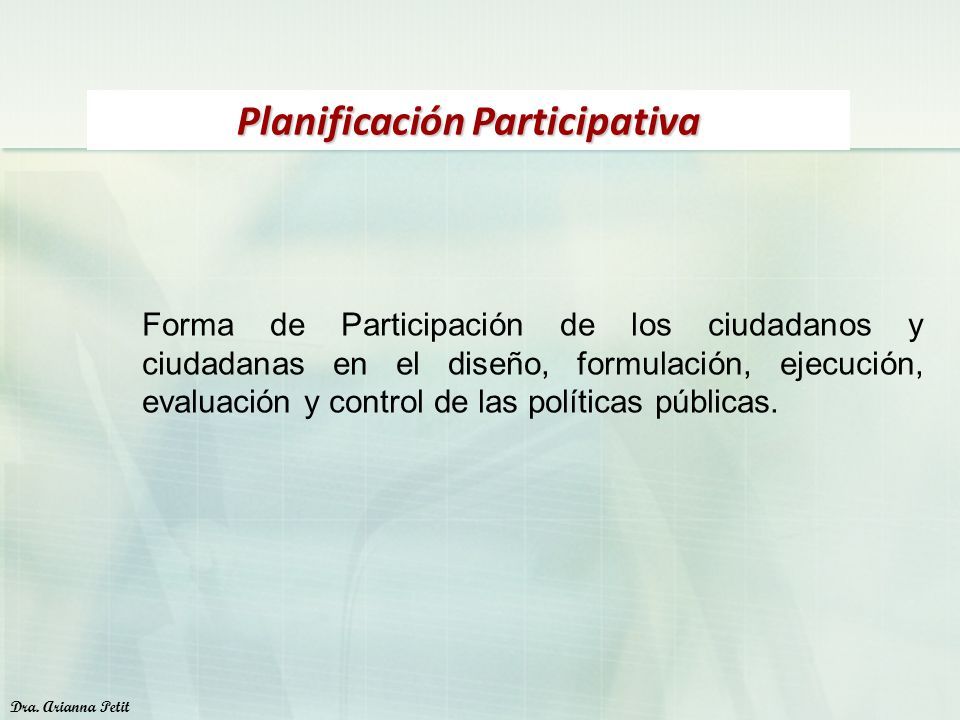 Planificación Participativa

Forma de Participación de los ciudadanos y ciudadanas en el diseño, formulación, ejecución, evaluación y control de las políticas públicas.

Dra. Arianna Petit